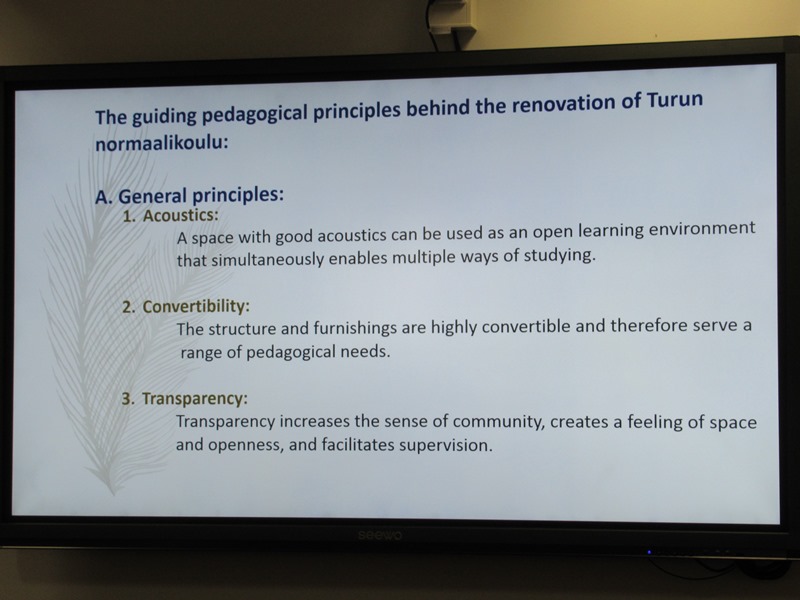 The guiding pedagogical principles behind the renovation of Turun normaalikoulu:

A. General principles:
1. Acoustics:
A space with good acoustics can be used as an open learning environment that simultaneously enables multiple ways of studying.

2. Convertibility:
The structure and furnishings are highly convertible and therefore serve a range of pedagogical needs.

3. Transparency:
Transparency increases the sense of community, creates a feeling of space and openness, and facilitates supervision.

seewo